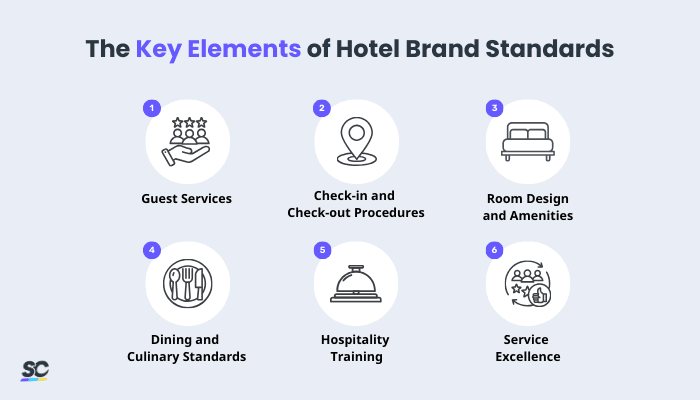 The Key Elements of Hotel Brand Standards

1
Guest Services

2
Check-in and Check-out Procedures

3
Room Design and Amenities

4
Dining and Culinary Standards

5
Hospitality Training

6
Service Excellence

SC